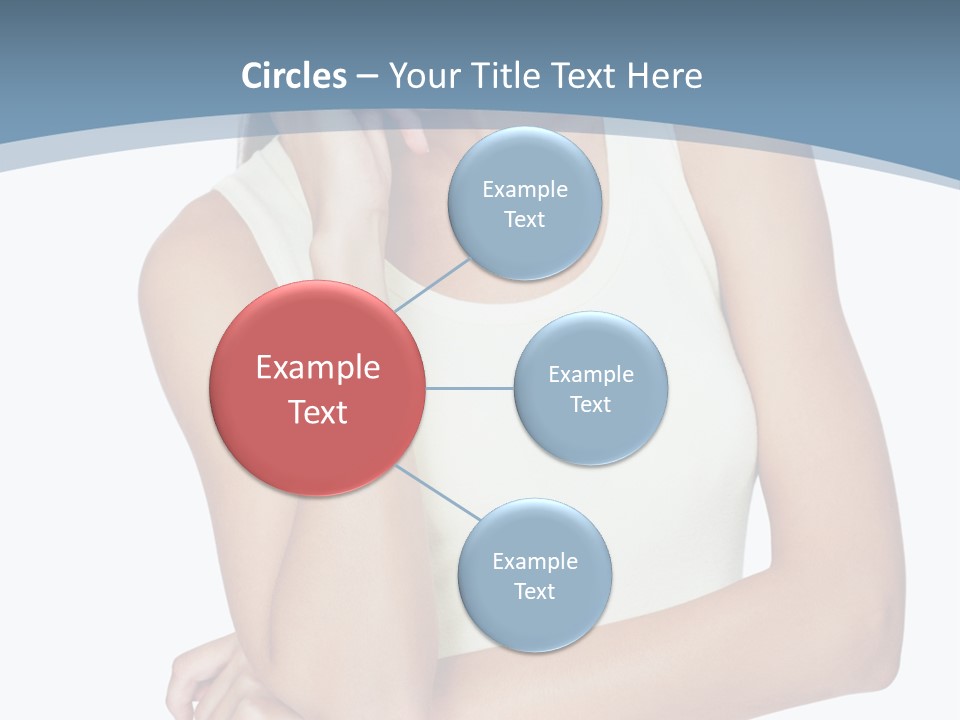 Circles – Your Title Text Here

Example Text

Example Text

Example Text

Example Text